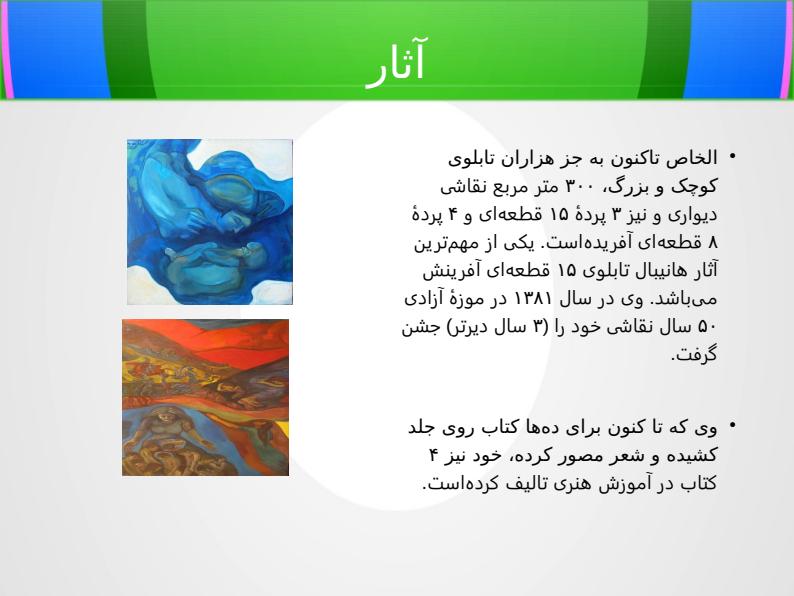 آثار

• الخاص تاکنون به جز هزاران تابلوی کوچک و بزرگ، ۳۰۰ متر مربع نقاشی دیواری و نیز ۳ پردهٔ ۱۵ قطعه‌ای و ۴ پردهٔ ۸ قطعه‌ای آفریده‌است. یکی از مهم‌ترین آثار هانیبال تابلوی ۱۵ قطعه‌ای آفرینش می‌باشد. وی در سال ۱۳۸۱ در موزهٔ آزادی ۵۰ سال نقاشی خود را (۳ سال دیرتر) جشن گرفت.

• وی که تا کنون برای ده‌ها کتاب روی جلد کشیده و شعر مصور کرده، خود نیز ۴ کتاب در آموزش هنری تالیف کرده‌است.